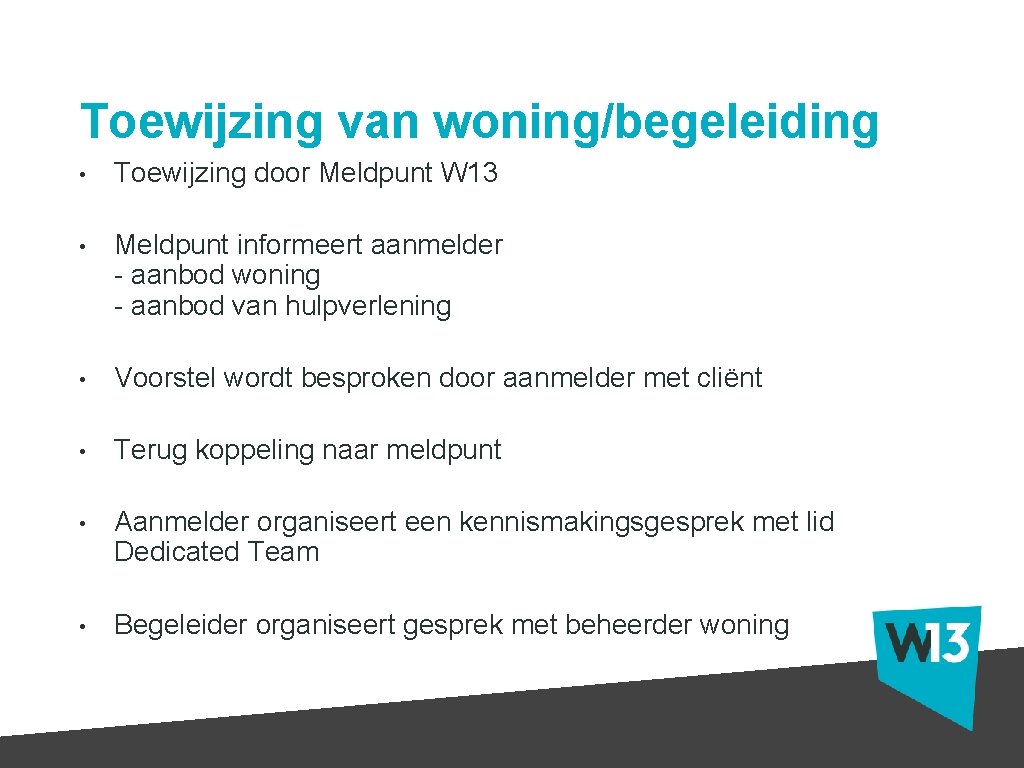 Toewijzing van woning/begeleiding

• Toewijzing door Meldpunt W13

• Meldpunt informeert aanmelder
- aanbod woning
- aanbod van hulpverlening

• Voorstel wordt besproken door aanmelder met cliënt

• Terug koppeling naar meldpunt

• Aanmelder organiseert een kennismakingsgesprek met lid Dedicated Team

• Begeleider organiseert gesprek met beheerder woning

W13